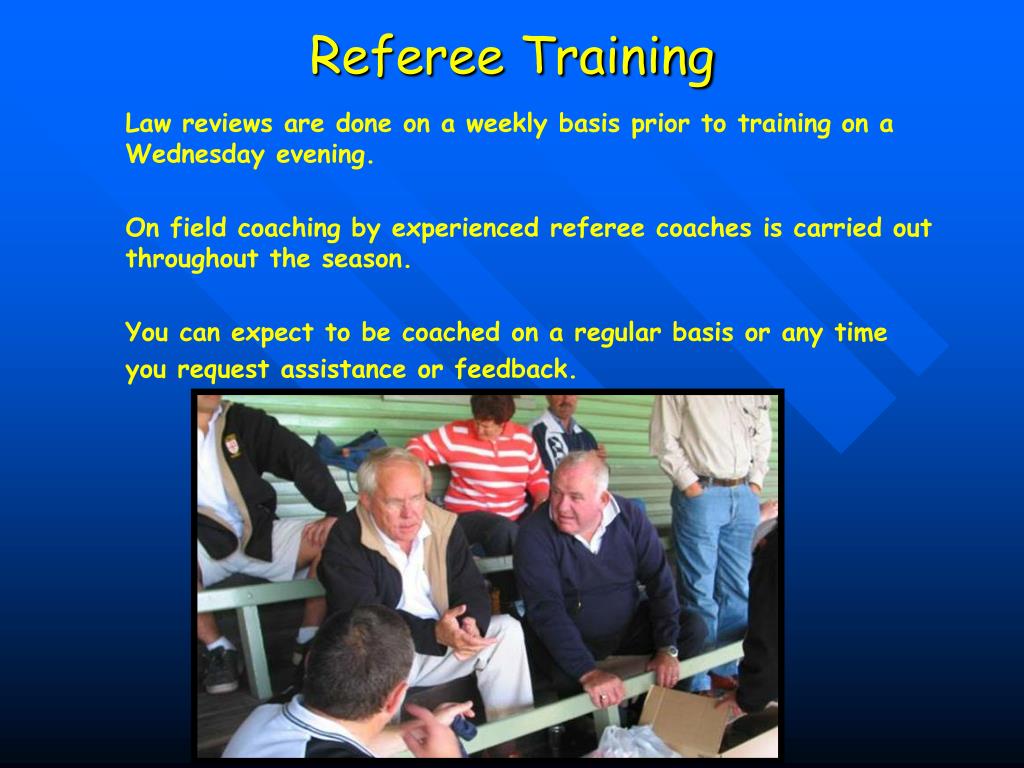 Referee Training

Law reviews are done on a weekly basis prior to training on a Wednesday evening.

On field coaching by experienced referee coaches is carried out throughout the season.

You can expect to be coached on a regular basis or any time you request assistance or feedback.